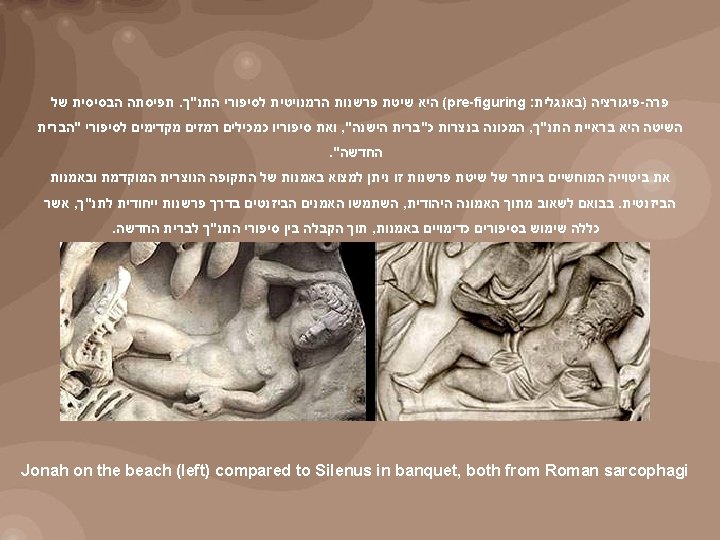 פרה-פיגורציה (באנגלית: pre-figuring) היא שיטת פרשנות הרמנויטית לסיפורי התנ"ך. תפיסתה הבסיסית של השיטה היא בראיית התנ"ך, המכונה בנצרות כ"ברית הישנה", ואת סיפוריו כמכילים רמזים מקדימים לסיפורי "הברית החדשה".
את ביטוייה המוחשיים ביותר של שיטת פרשנות זו ניתן למצוא באמנות של התקופה הנוצרית המוקדמת ובאמנות הביזנטית. בבואם לשאוב מתוך האמונה היהודית, השתמשו האמנים הביזנטים בדרך פרשנות ייחודית לתנ"ך, אשר כללה שימוש בסיפורים כדימויים באמנות, תוך הקבלה בין סיפורי התנ"ך לברית החדשה.

Jonah on the beach (left) compared to Silenus in banquet, both from Roman sarcophagi